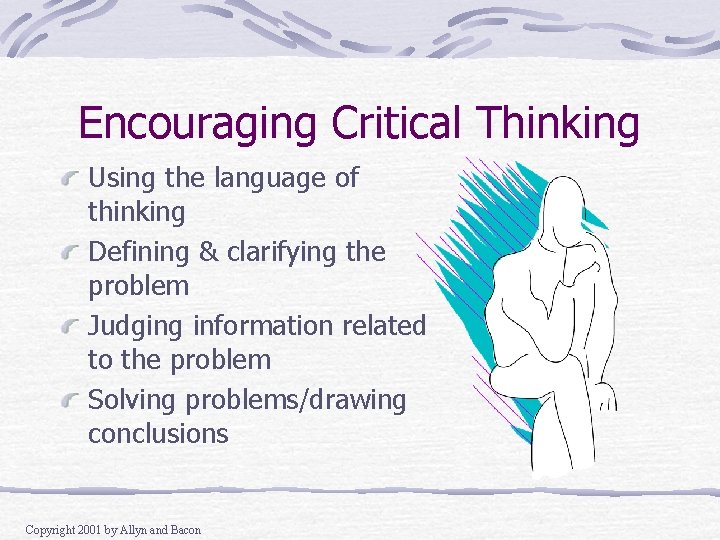 Encouraging Critical Thinking

Using the language of thinking

Defining & clarifying the problem

Judging information related to the problem

Solving problems/drawing conclusions

Copyright 2001 by Allyn and Bacon